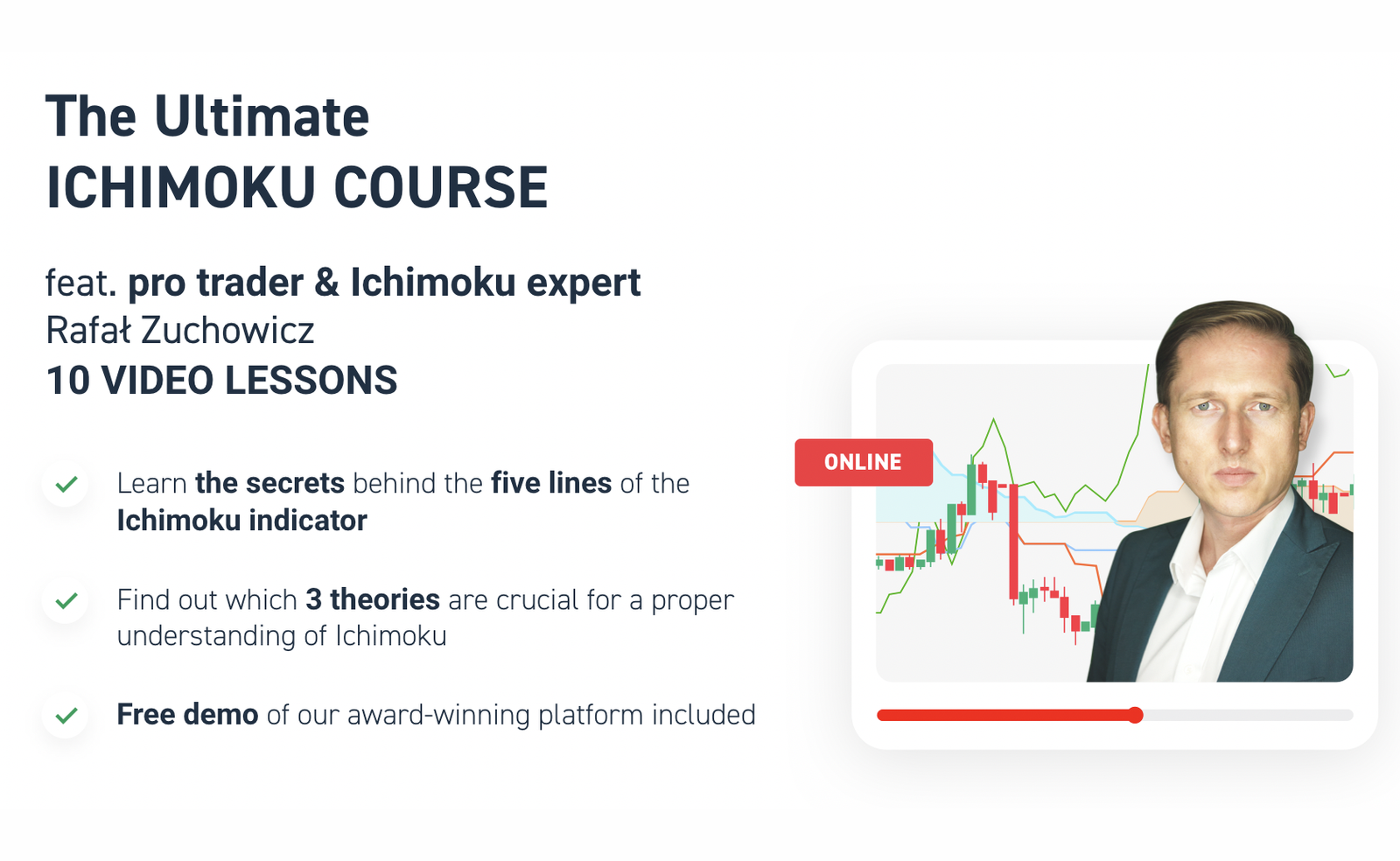 The Ultimate
ICHIMOKU COURSE

feat. pro trader & Ichimoku expert
Rafał Zuchowicz
10 VIDEO LESSONS

Learn the secrets behind the five lines of the Ichimoku indicator

Find out which 3 theories are crucial for a proper understanding of Ichimoku

Free demo of our award-winning platform included

ONLINE